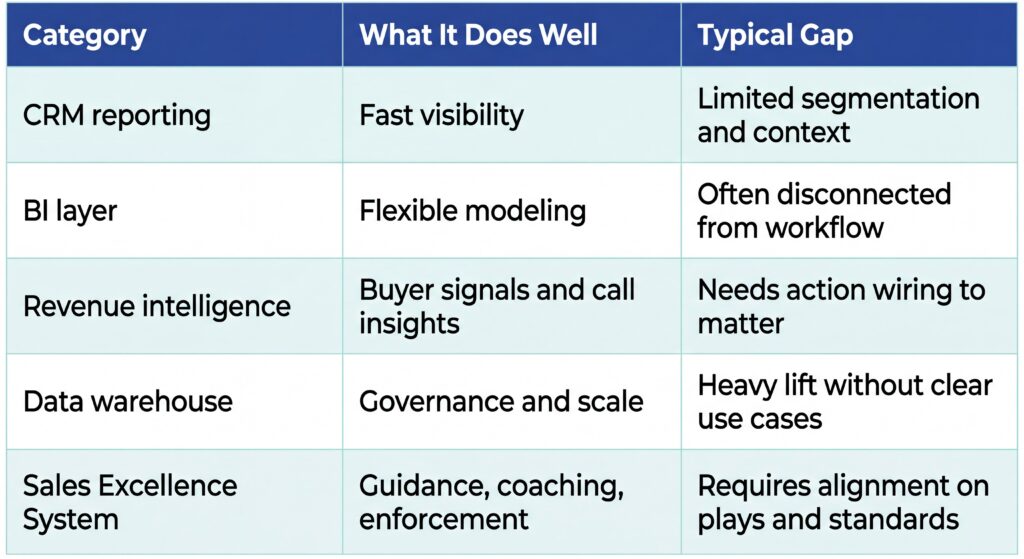 | Category | What It Does Well | Typical Gap |
|---|---|---|
| CRM reporting | Fast visibility | Limited segmentation and context |
| BI layer | Flexible modeling | Often disconnected from workflow |
| Revenue intelligence | Buyer signals and call insights | Needs action wiring to matter |
| Data warehouse | Governance and scale | Heavy lift without clear use cases |
| Sales Excellence System | Guidance, coaching, enforcement | Requires alignment on plays and standards |